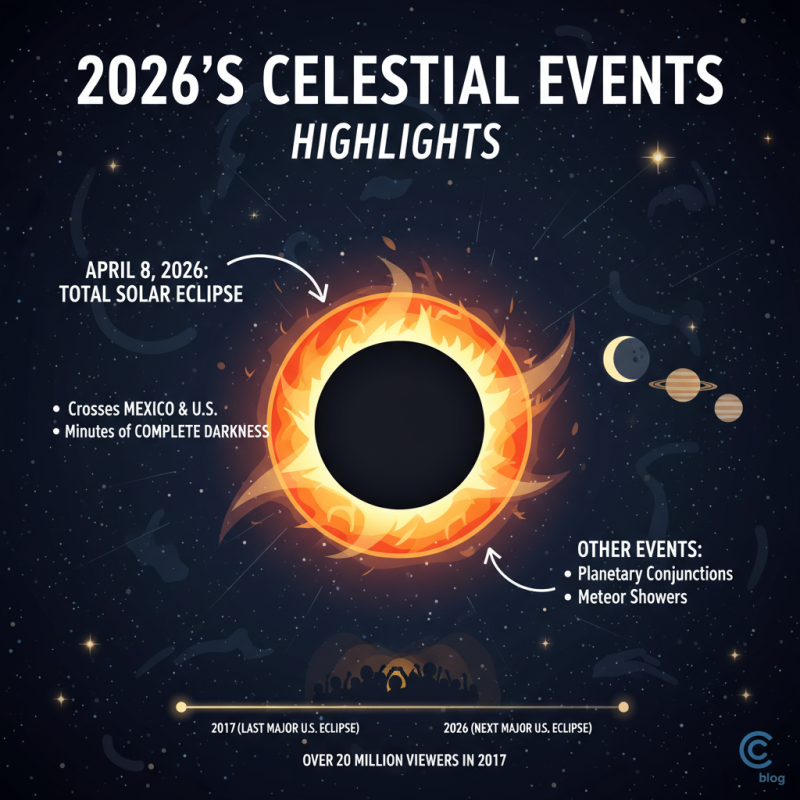 2026'S CELESTIAL EVENTS
HIGHLIGHTS

APRIL 8, 2026:
TOTAL SOLAR ECLIPSE

• Crosses MEXICO & U.S.
• Minutes of COMPLETE DARKNESS

OTHER EVENTS:
• Planetary Conjunctions
• Meteor Showers

2017 (LAST MAJOR U.S. ECLIPSE)
2026 (NEXT MAJOR U.S. ECLIPSE)

OVER 20 MILLION VIEWERS IN 2017

blog